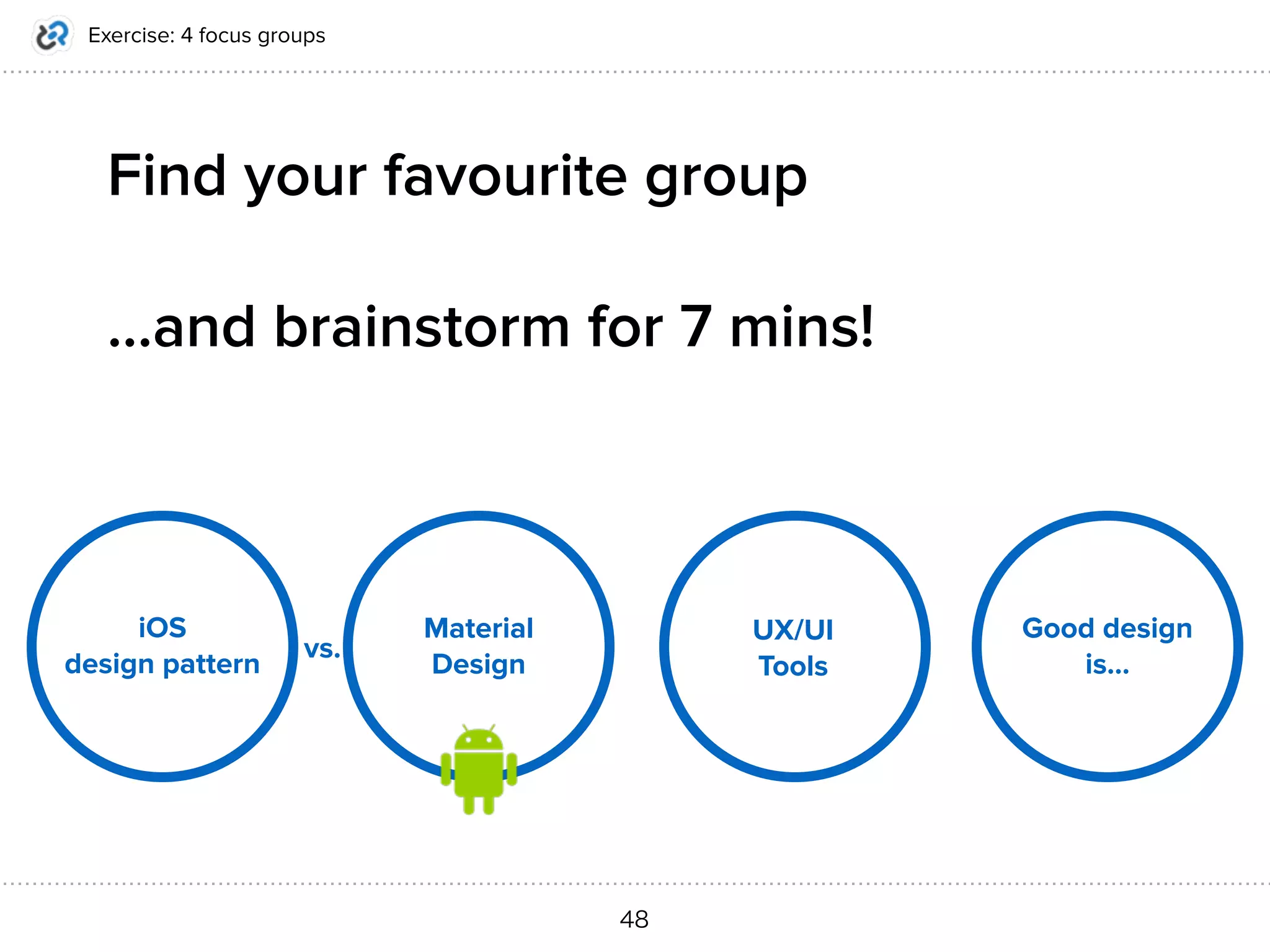 Exercise: 4 focus groups

Find your favourite group

...and brainstorm for 7 mins!

iOS
design pattern

vs.

Material
Design

UX/UI
Tools

Good design
is...

48